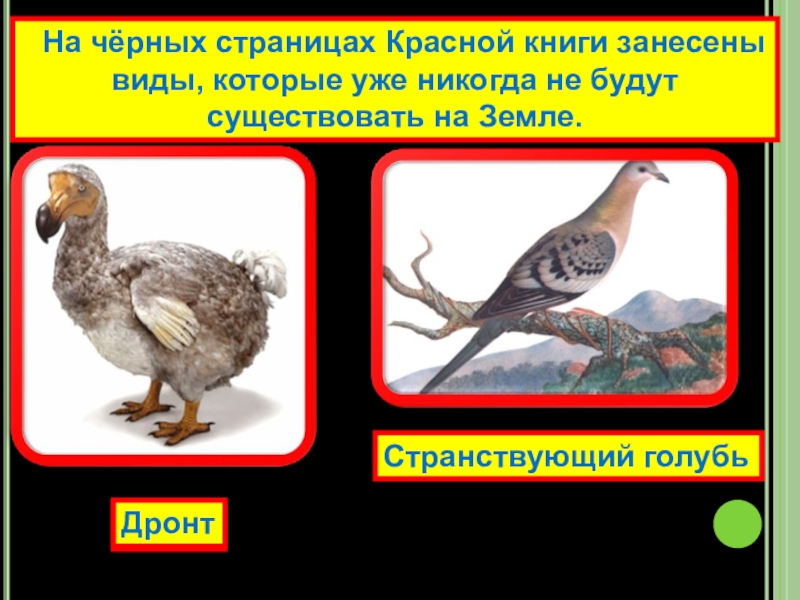 На чёрных страницах Красной книги занесены виды, которые уже никогда не будут существовать на Земле.

Странствующий голубь

Дронт